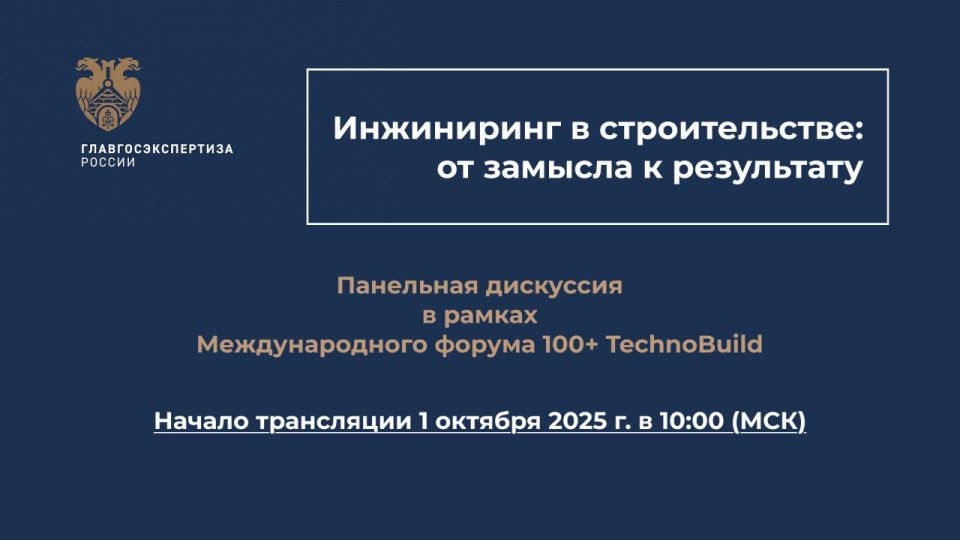 ГЛАВГОСЭКСПЕРТИЗА
РОССИИ

Инжиниринг в строительстве: от замысла к результату

Панельная дискуссия в рамках Международного форума 100+ TechnoBuild

Начало трансляции 1 октября 2025 г. в 10:00 (МСК)